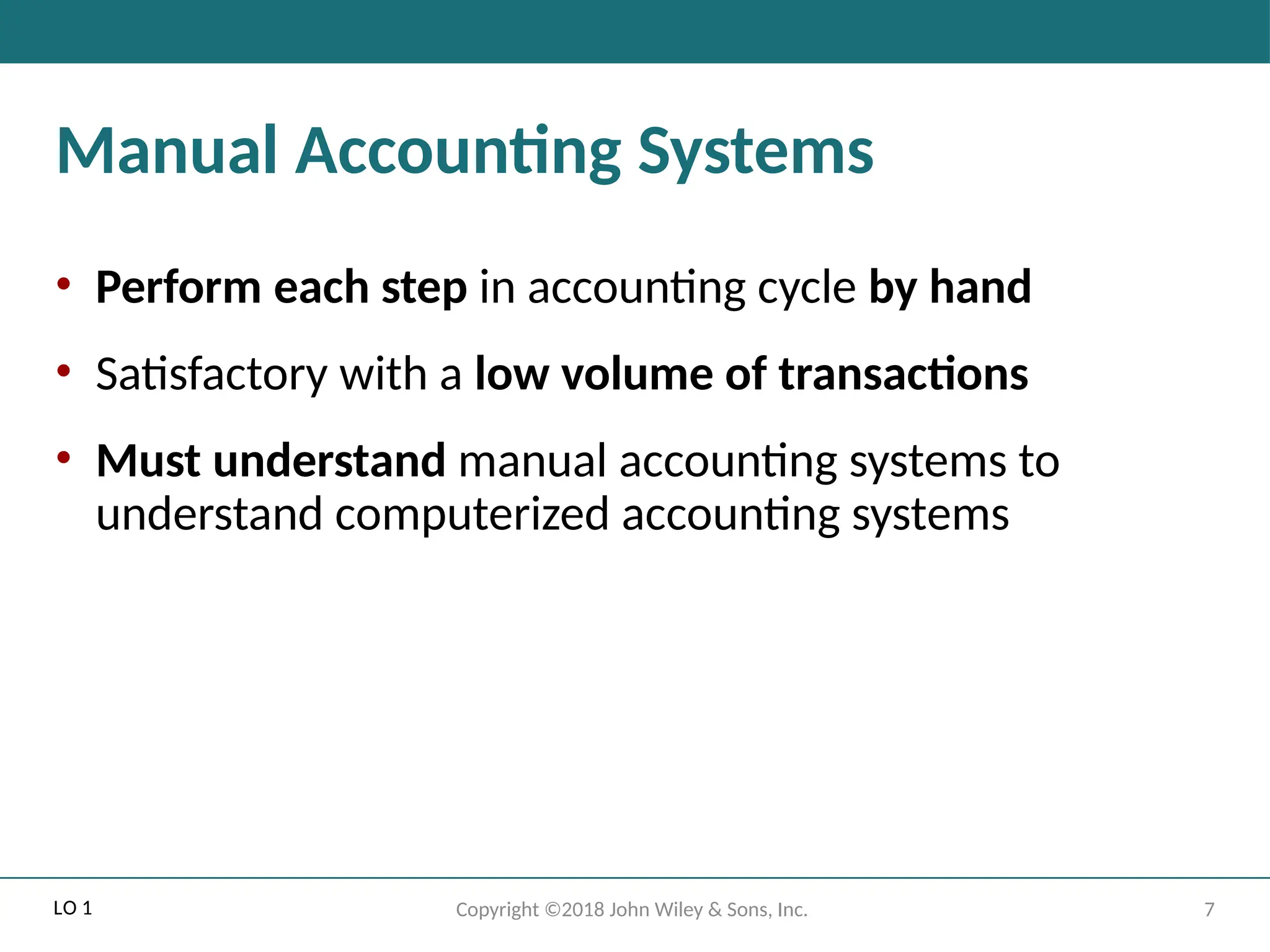 Manual Accounting Systems

• Perform each step in accounting cycle by hand

• Satisfactory with a low volume of transactions

• Must understand manual accounting systems to understand computerized accounting systems

LO 1

Copyright ©2018 John Wiley & Sons, Inc.

7